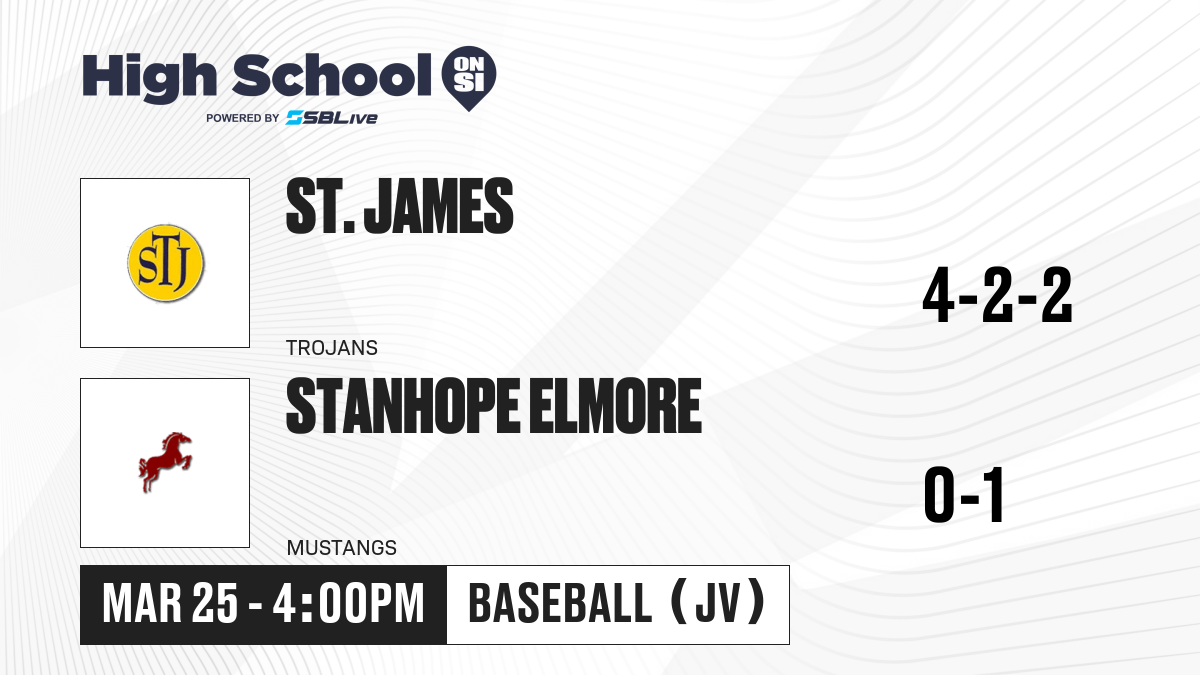 High School ON SI
POWERED BY SBLive

STJ

ST. JAMES

TROJANS

4-2-2

STANHOPE ELMORE

MUSTANGS

0-1

MAR 25 - 4:00PM

BASEBALL (JV)